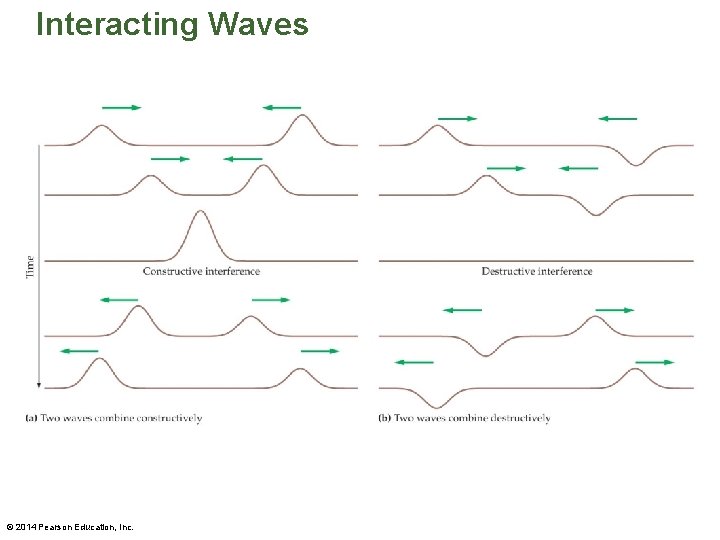 Interacting Waves

Time

Constructive interference

Destructive interference

(a) Two waves combine constructively

(b) Two waves combine destructively

© 2014 Pearson Education, Inc.